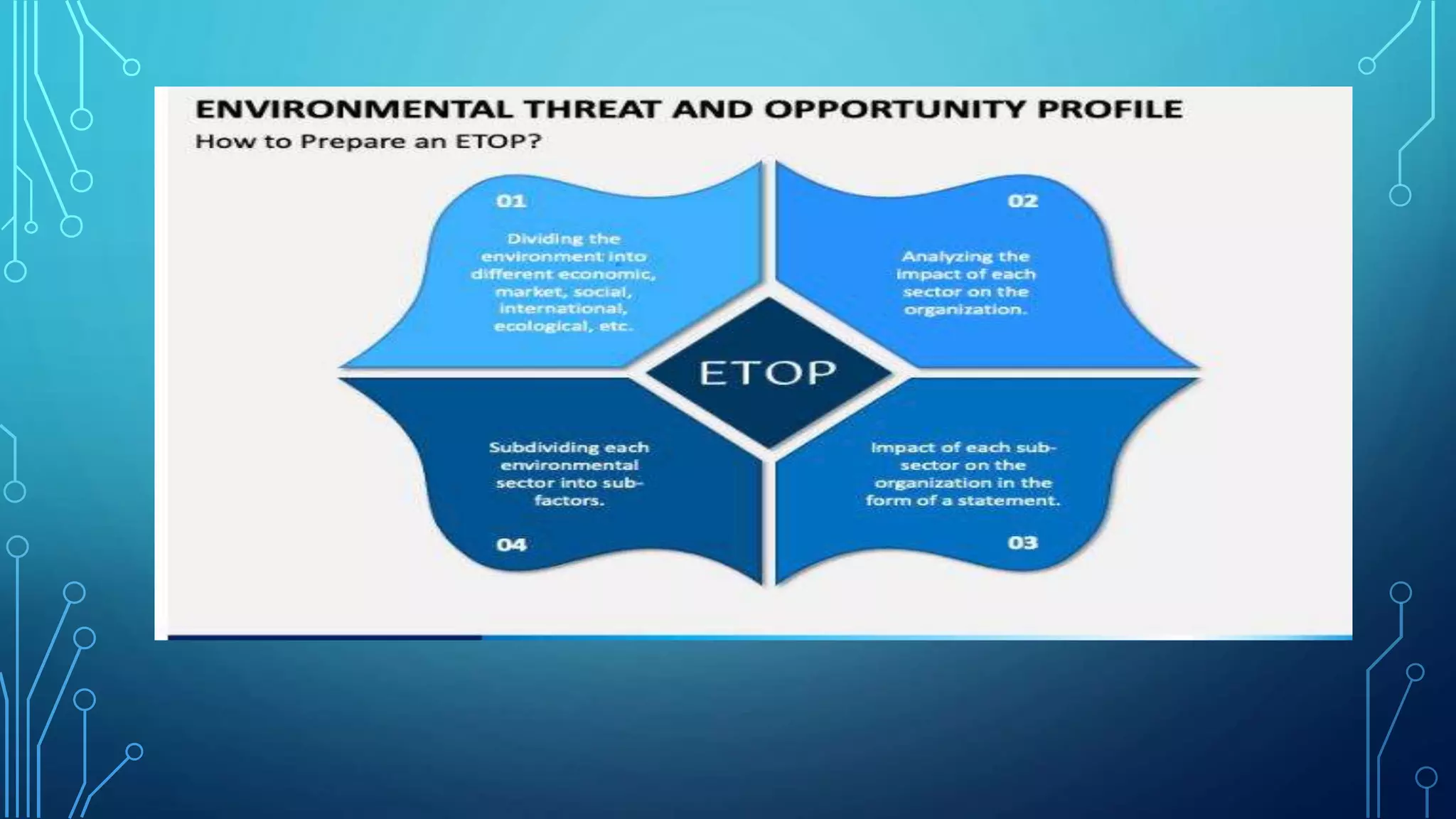 ENVIRONMENTAL THREAT AND OPPORTUNITY PROFILE

How to Prepare an ETOP?

01

Dividing the environment into different economic, market, social, international, ecological, etc.

02

Analyzing the impact of each sector on the organization.

ETOP

Subdividing each environmental sector into sub-factors.

04

Impact of each sub-sector on the organization in the form of a statement.

03